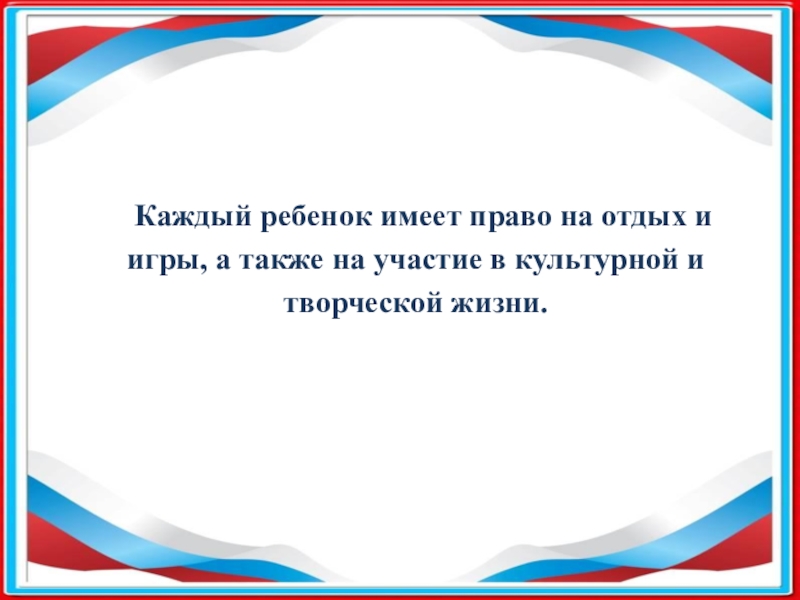 Каждый ребенок имеет право на отдых и игры, а также на участие в культурной и творческой жизни.